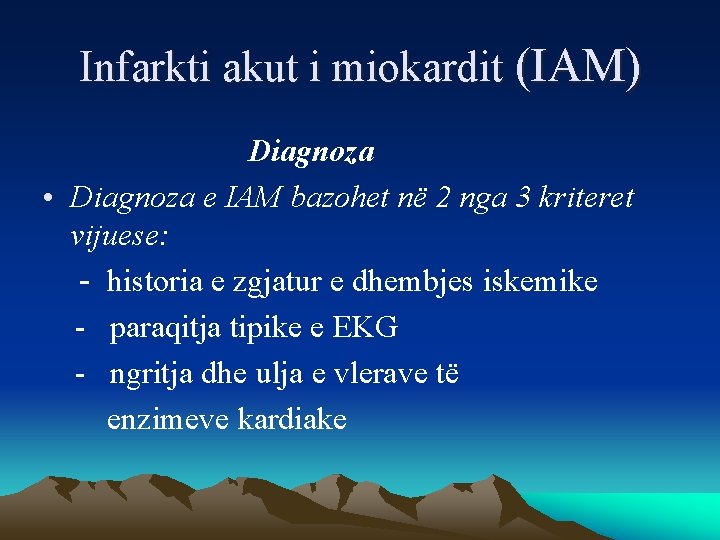 Infarkti akut i miokardit (IAM)

Diagnoza

• Diagnoza e IAM bazohet në 2 nga 3 kriteret vijuese:
- historia e zgjatur e dhembjes iskemike
- paraqitja tipike e EKG
- ngritja dhe ulja e vlerave të enzimeve kardiake